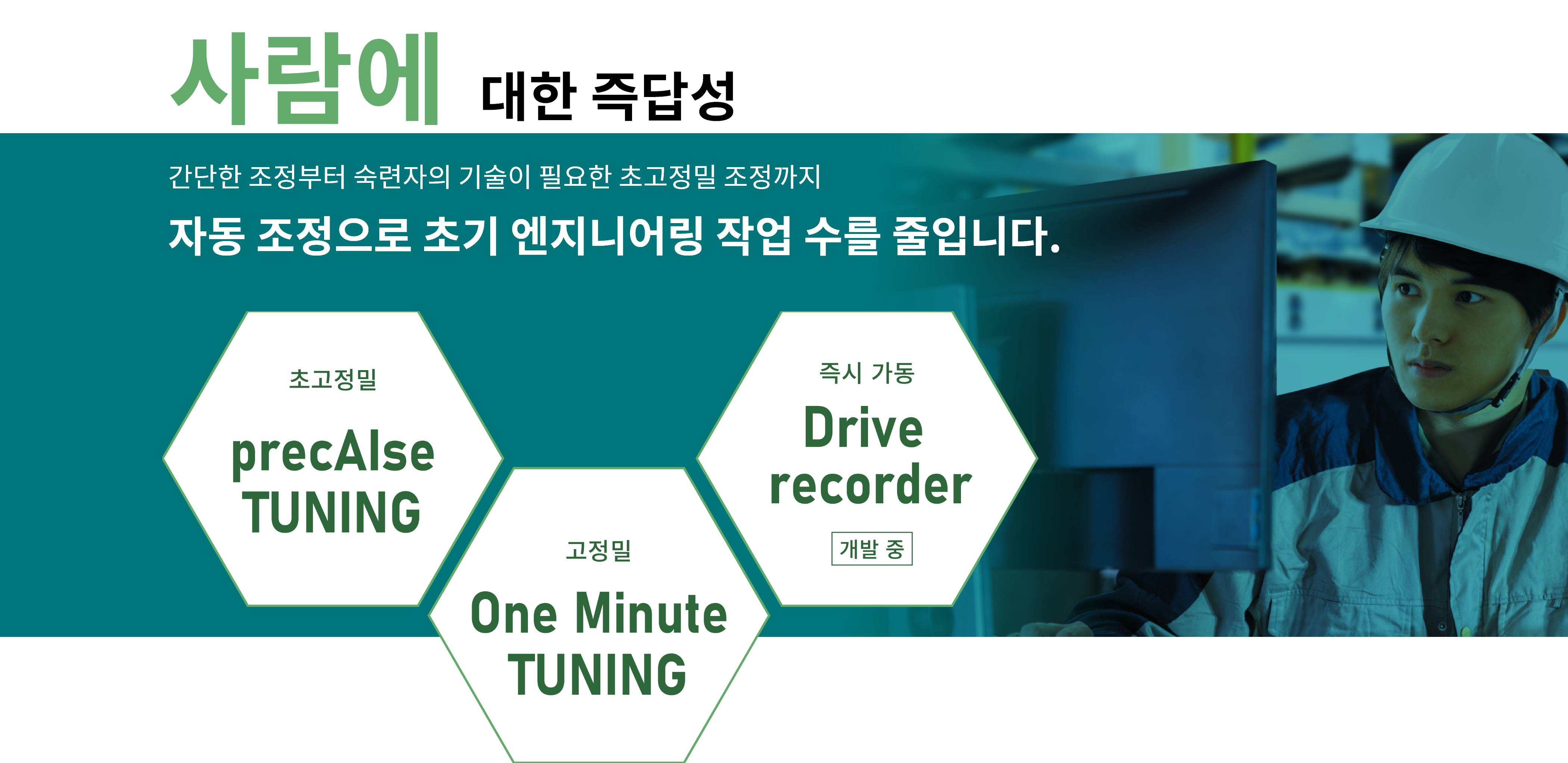 사람에 대한 즉답성

간단한 조정부터 숙련자의 기술이 필요한 초고정밀 조정까지

자동 조정으로 초기 엔지니어링 작업 수를 줄입니다.

초고정밀

precAIse TUNING

고정밀

One Minute TUNING

즉시 가동

Drive recorder

개발 중